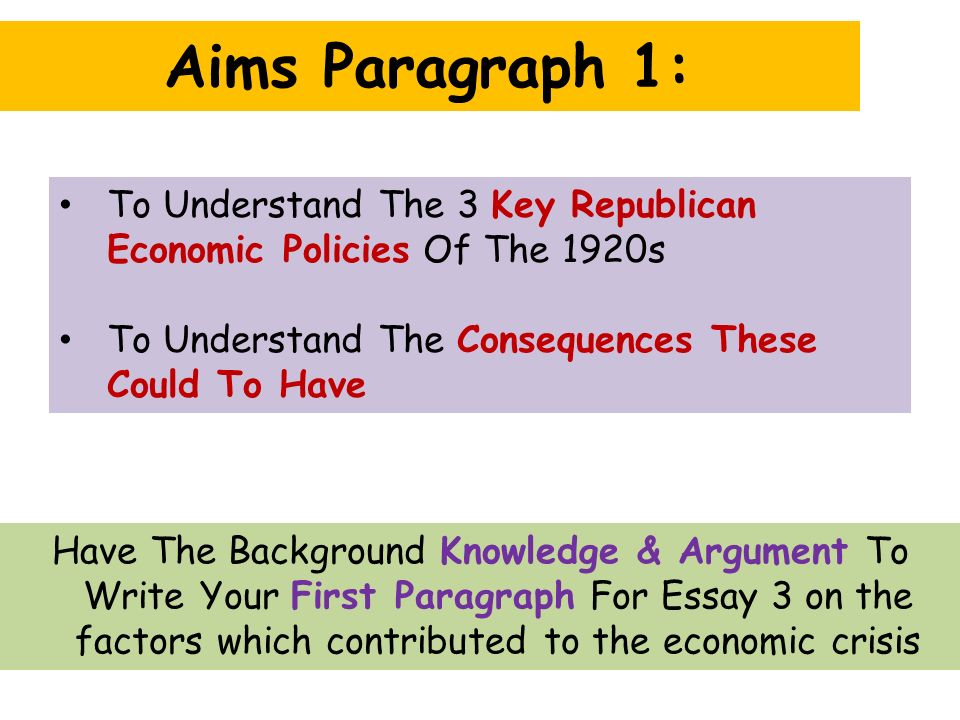 Aims Paragraph 1:

• To Understand The 3 Key Republican Economic Policies Of The 1920s

• To Understand The Consequences These Could To Have

Have The Background Knowledge & Argument To Write Your First Paragraph For Essay 3 on the factors which contributed to the economic crisis